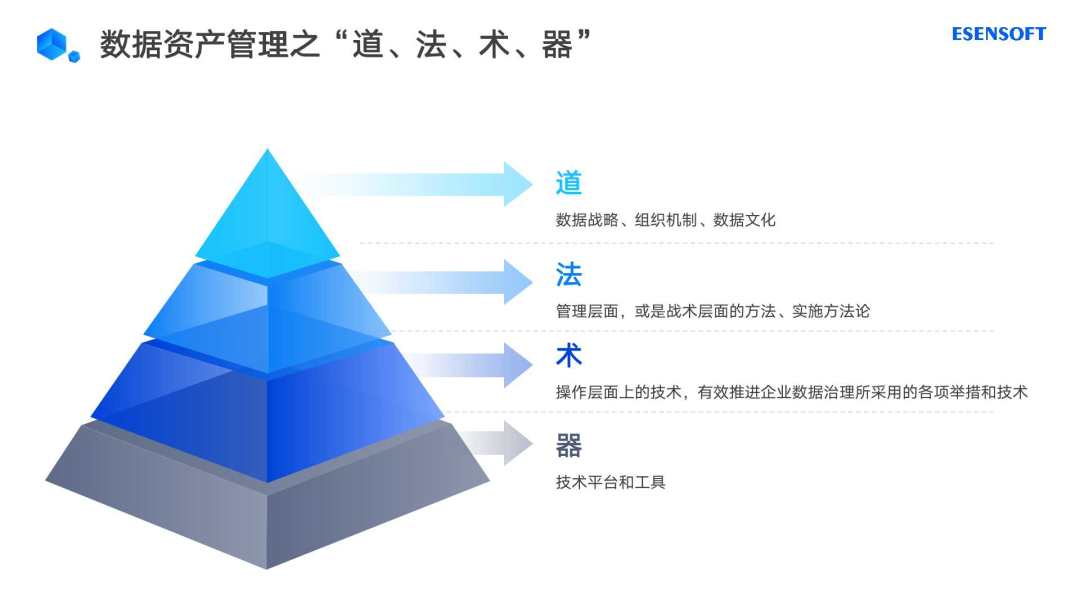 数据资产管理之“道、法、术、器”

ESENSOFT

道
数据战略、组织机制、数据文化

法
管理层面，或是战术层面的方法、实施方法论

术
操作层面上的技术，有效推进企业数据治理所采用的各项举措和技术

器
技术平台和工具